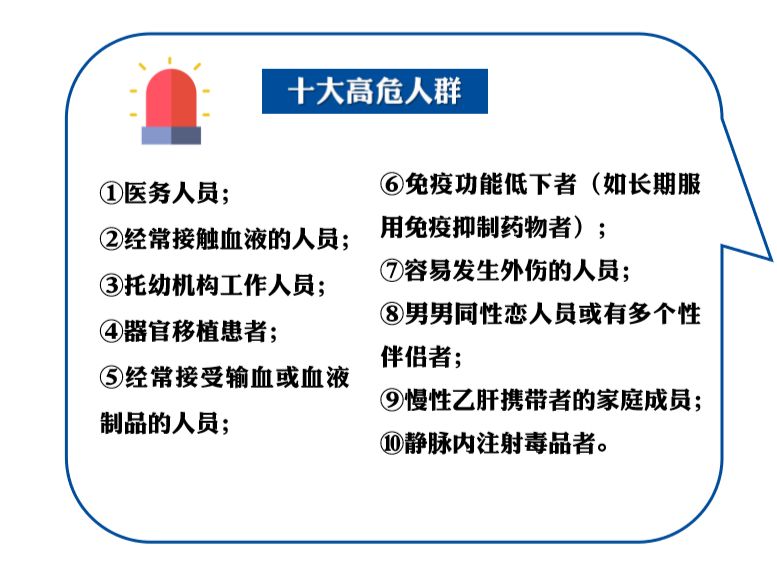 十大高危人群

①医务人员；

②经常接触血液的人员；

③托幼机构工作人员；

④器官移植患者；

⑤经常接受输血或血液制品的人员；

⑥免疫功能低下者（如长期服用免疫抑制药物者）；

⑦容易发生外伤的人员；

⑧男男同性恋人员或有多个性伴侣者；

⑨慢性乙肝携带者的家庭成员；

⑩静脉内注射毒品者。